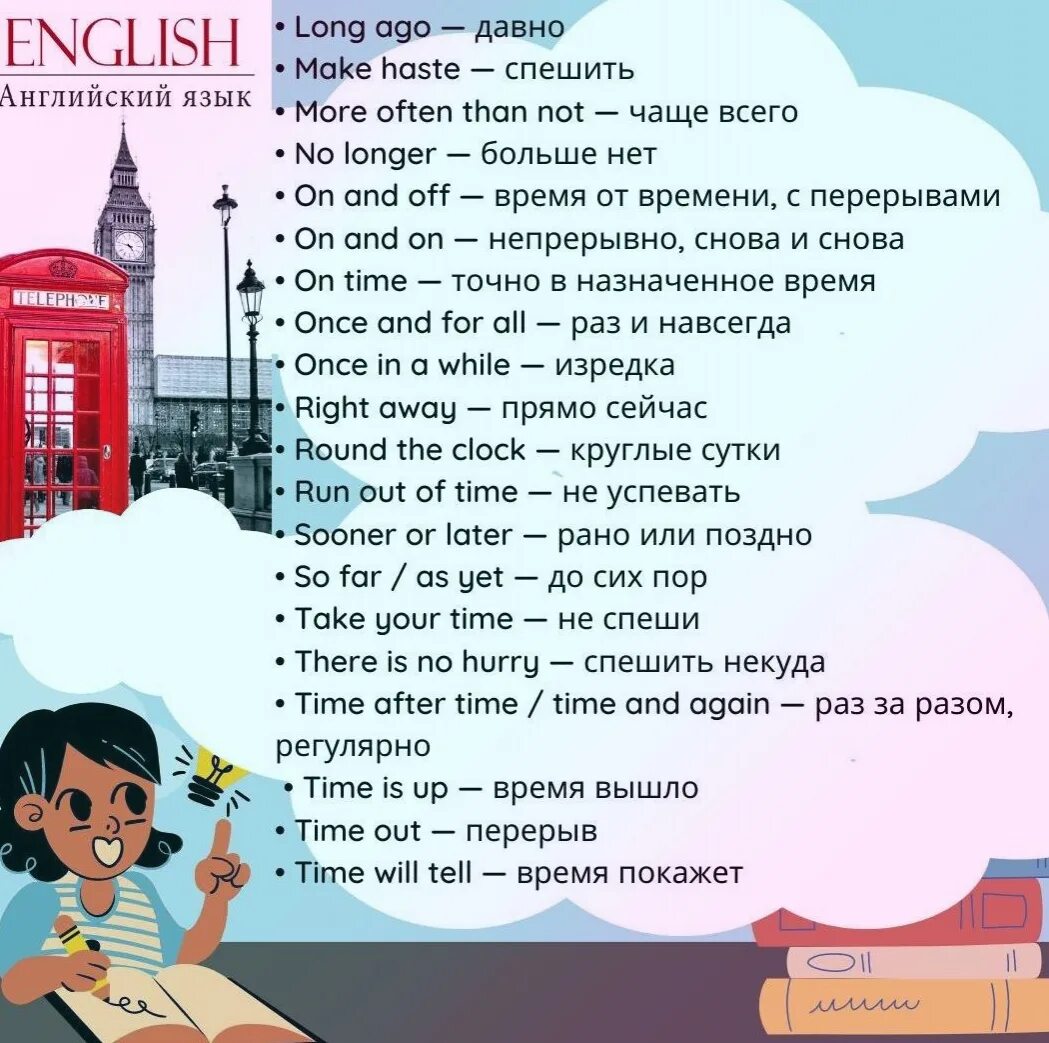 ENGLISH
Английский язык

TELEPHONE

• Long ago — давно
• Make haste — спешить
• More often than not — чаще всего
• No longer — больше нет
• On and off — время от времени, с перерывами
• On and on — непрерывно, снова и снова
• On time — точно в назначенное время
• Once and for all — раз и навсегда
• Once in a while — изредка
• Right away — прямо сейчас
• Round the clock — круглые сутки
• Run out of time — не успевать
• Sooner or later — рано или поздно
• So far / as yet — до сих пор
• Take your time — не спеши
• There is no hurry — спешить некуда
• Time after time / time and again — раз за разом, регулярно
• Time is up — время вышло
• Time out — перерыв
• Time will tell — время покажет